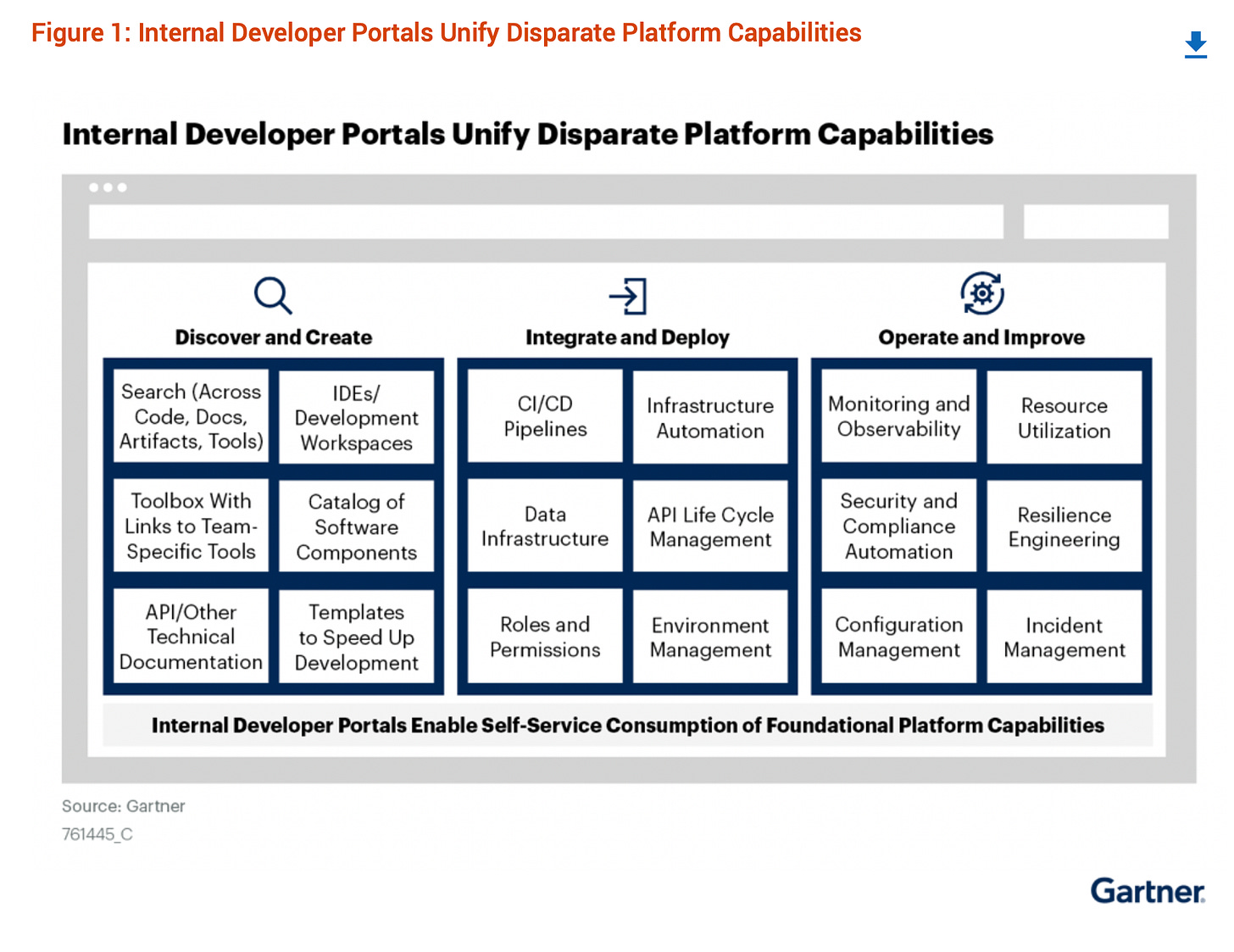 Figure 1: Internal Developer Portals Unify Disparate Platform Capabilities

Internal Developer Portals Unify Disparate Platform Capabilities

Discover and Create

Search (Across Code, Docs, Artifacts, Tools)

IDEs/ Development Workspaces

Toolbox With Links to Team-Specific Tools

Catalog of Software Components

API/Other Technical Documentation

Templates to Speed Up Development

Integrate and Deploy

CI/CD Pipelines

Infrastructure Automation

Data Infrastructure

API Life Cycle Management

Roles and Permissions

Environment Management

Operate and Improve

Monitoring and Observability

Resource Utilization

Security and Compliance Automation

Resilience Engineering

Configuration Management

Incident Management

Internal Developer Portals Enable Self-Service Consumption of Foundational Platform Capabilities

Source: Gartner
761445_C

Gartner